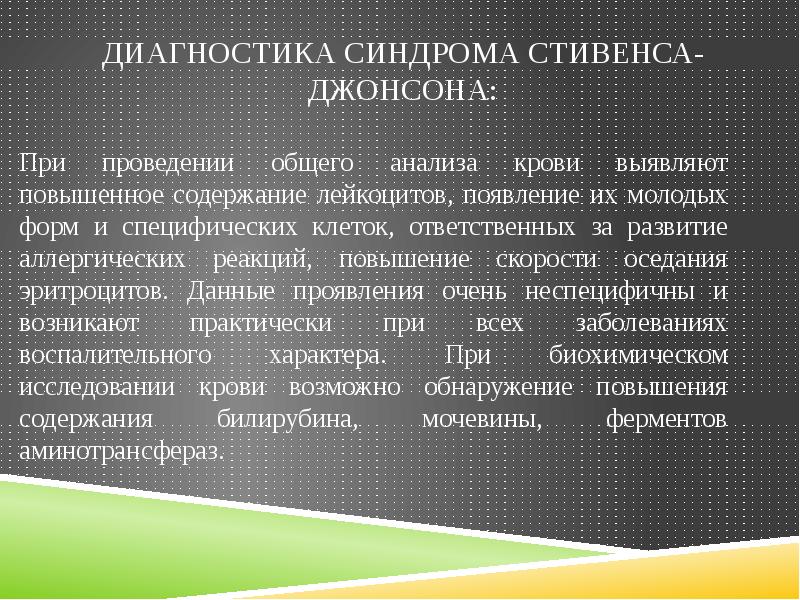 ДИАГНОСТИКА СИНДРОМА СТИВЕНСА-ДЖОНСОНА:

При проведении общего анализа крови выявляют повышенное содержание лейкоцитов, появление их молодых форм и специфических клеток, ответственных за развитие аллергических реакций, повышение скорости оседания эритроцитов. Данные проявления очень неспецифичны и возникают практически при всех заболеваниях воспалительного характера. При биохимическом исследовании крови возможно обнаружение повышения содержания билирубина, мочевины, ферментов аминотрансфераз.